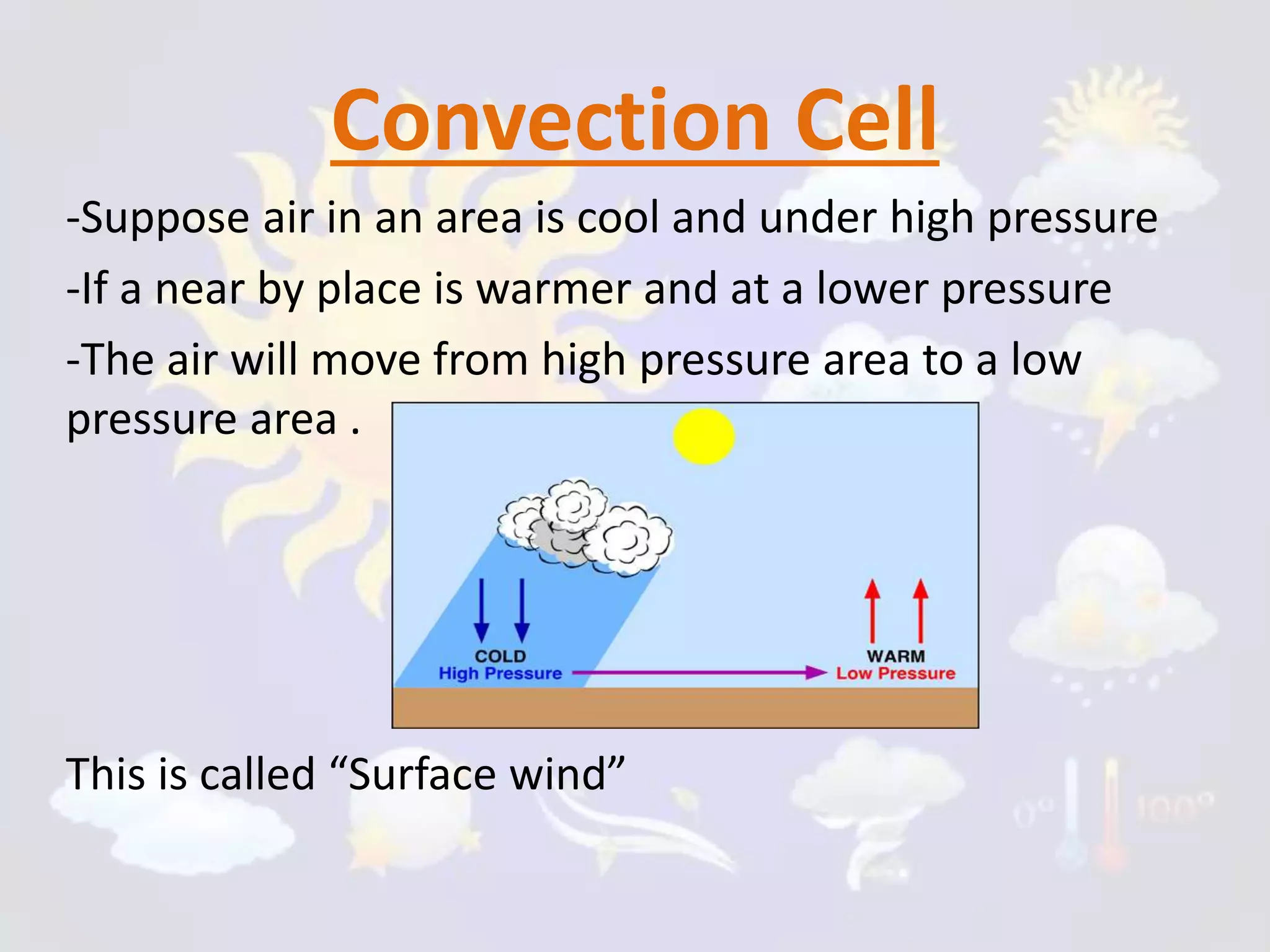 Convection Cell

-Suppose air in an area is cool and under high pressure

-If a near by place is warmer and at a lower pressure

-The air will move from high pressure area to a low pressure area .

COLD
High Pressure

WARM
Low Pressure

This is called “Surface wind”

0°

100°